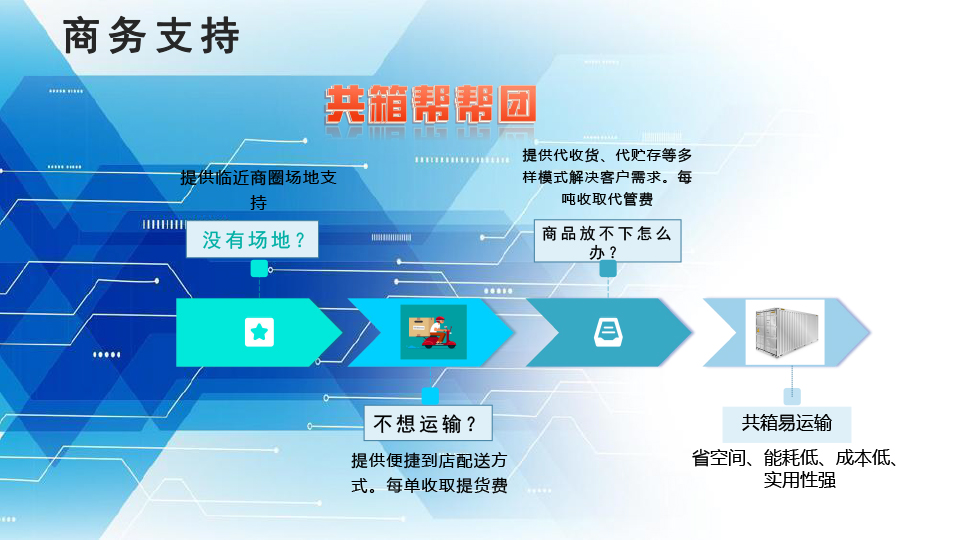 商务支持

共箱帮帮团

提供临近商圈场地支持

没有场地？

提供代收货、代贮存等多样模式解决客户需求。每吨收取代管费

商品放不下怎么办？

不想运输？

提供便捷到店配送方式。每单收取提货费

共箱易运输

省空间、能耗低、成本低、实用性强